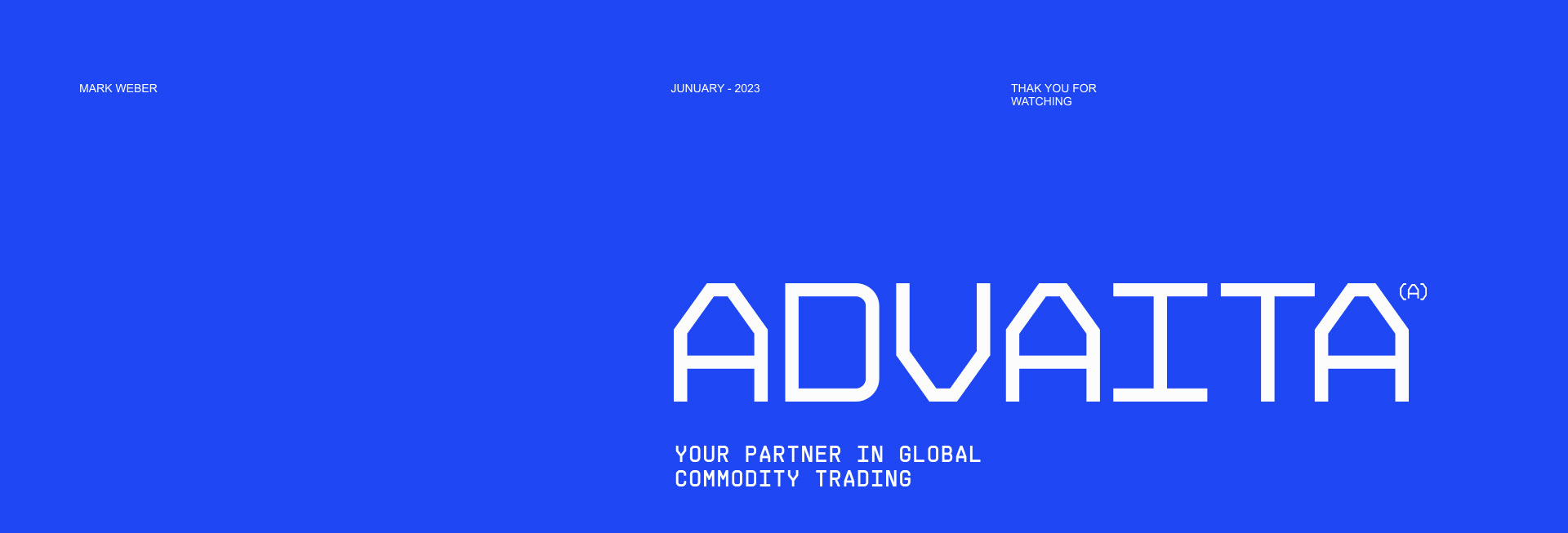 MARK WEBER

JUNUARY - 2023

THAK YOU FOR WATCHING

ADVAITA (A)

YOUR PARTNER IN GLOBAL COMMODITY TRADING